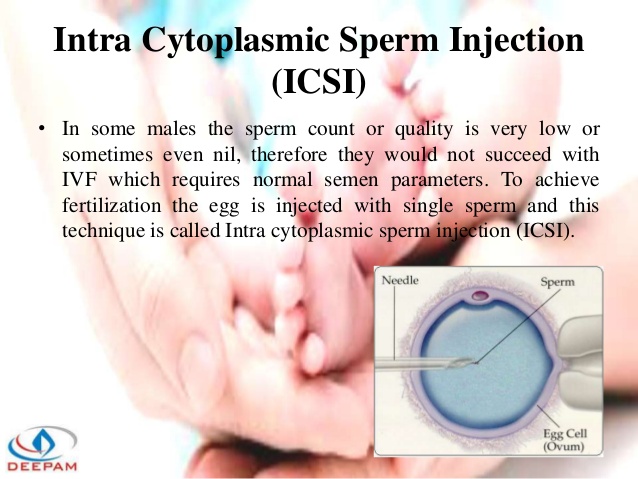 Intra Cytoplasmic Sperm Injection (ICSI)

• In some males the sperm count or quality is very low or sometimes even nil, therefore they would not succeed with IVF which requires normal semen parameters. To achieve fertilization the egg is injected with single sperm and this technique is called Intra cytoplasmic sperm injection (ICSI).

Needle

Sperm

Egg Cell (Ovum)

DEEPAM